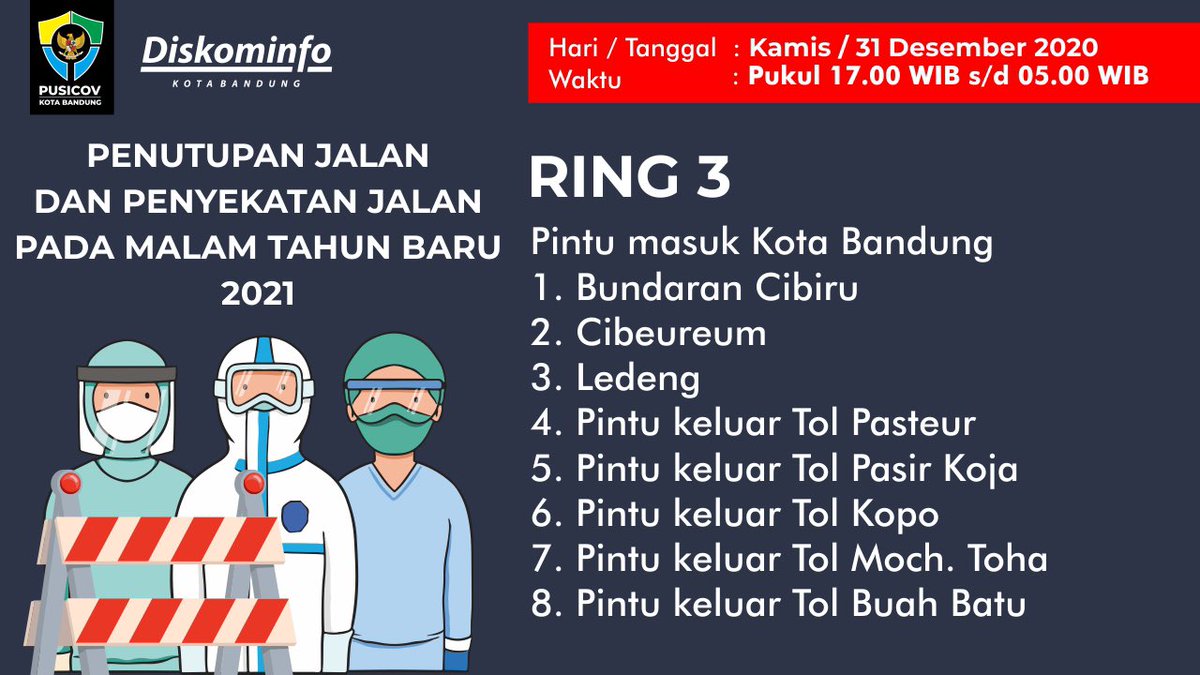 PUSICOV
KOTA BANDUNG

Diskominfo
KOTA BANDUNG

Hari / Tanggal : Kamis / 31 Desember 2020
Waktu : Pukul 17.00 WIB s/d 05.00 WIB

PENUTUPAN JALAN DAN PENYEKATAN JALAN PADA MALAM TAHUN BARU 2021

RING 3

Pintu masuk Kota Bandung
1. Bundaran Cibiru
2. Cibeureum
3. Ledeng
4. Pintu keluar Tol Pasteur
5. Pintu keluar Tol Pasir Koja
6. Pintu keluar Tol Kopo
7. Pintu keluar Tol Moch. Toha
8. Pintu keluar Tol Buah Batu